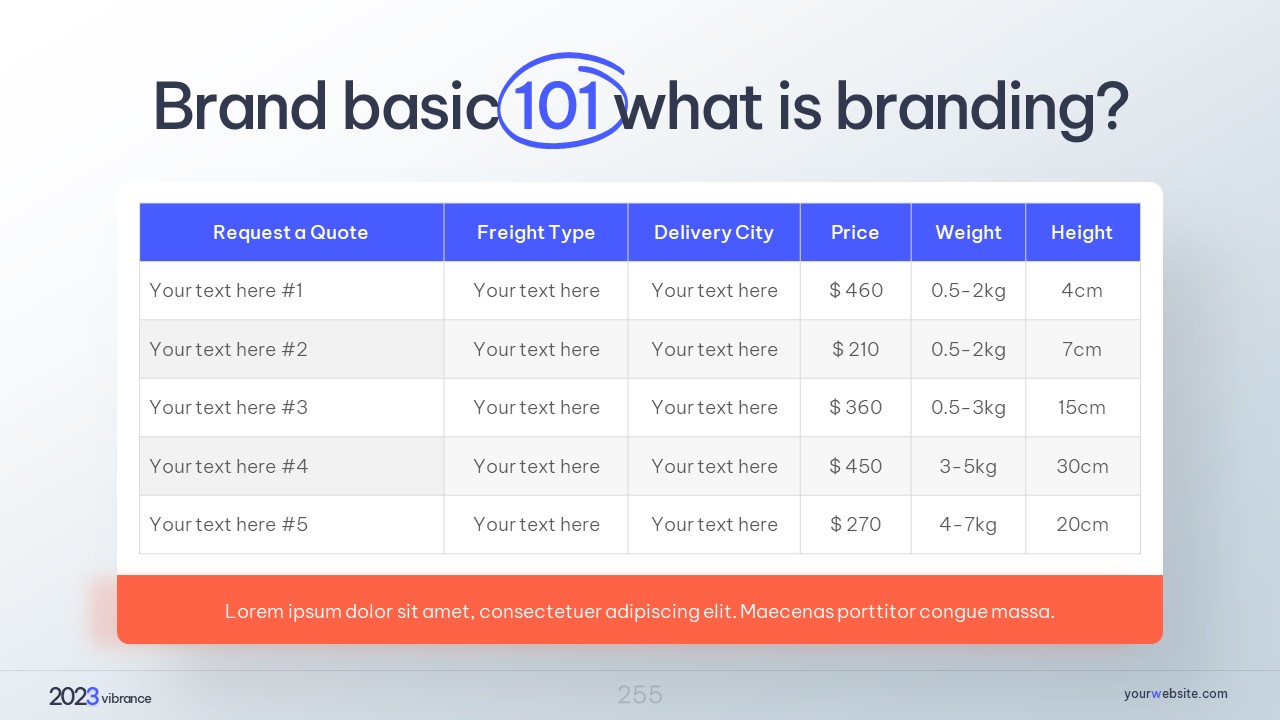 Brand basic 101 what is branding?

| Request a Quote | Freight Type | Delivery City | Price | Weight | Height |
|---|---|---|---|---|---|
| Your text here #1 | Your text here | Your text here | $ 460 | 0.5-2kg | 4cm |
| Your text here #2 | Your text here | Your text here | $ 210 | 0.5-2kg | 7cm |
| Your text here #3 | Your text here | Your text here | $ 360 | 0.5-3kg | 15cm |
| Your text here #4 | Your text here | Your text here | $ 450 | 3-5kg | 30cm |
| Your text here #5 | Your text here | Your text here | $ 270 | 4-7kg | 20cm |

Lorem ipsum dolor sit amet, consectetuer adipiscing elit. Maecenas porttitor congue massa.

2023 vibrance

255

yourwebsite.com